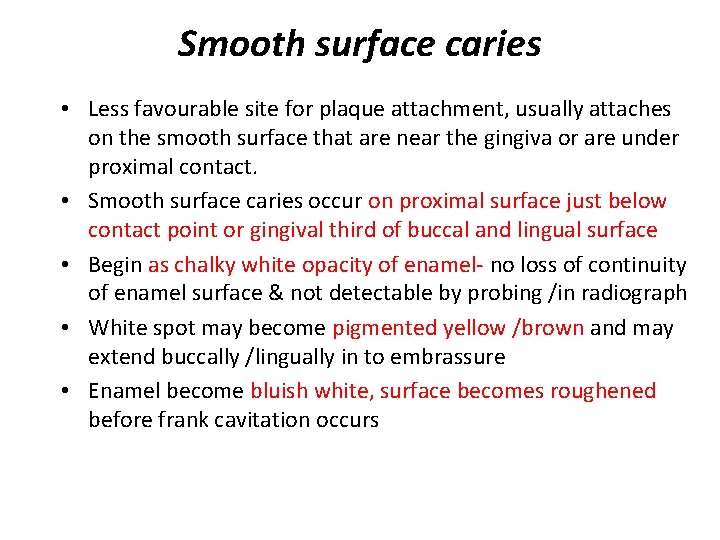 Smooth surface caries

• Less favourable site for plaque attachment, usually attaches on the smooth surface that are near the gingiva or are under proximal contact.
• Smooth surface caries occur on proximal surface just below contact point or gingival third of buccal and lingual surface
• Begin as chalky white opacity of enamel- no loss of continuity of enamel surface & not detectable by probing /in radiograph
• White spot may become pigmented yellow /brown and may extend buccally /lingually in to embrassure
• Enamel become bluish white, surface becomes roughened before frank cavitation occurs